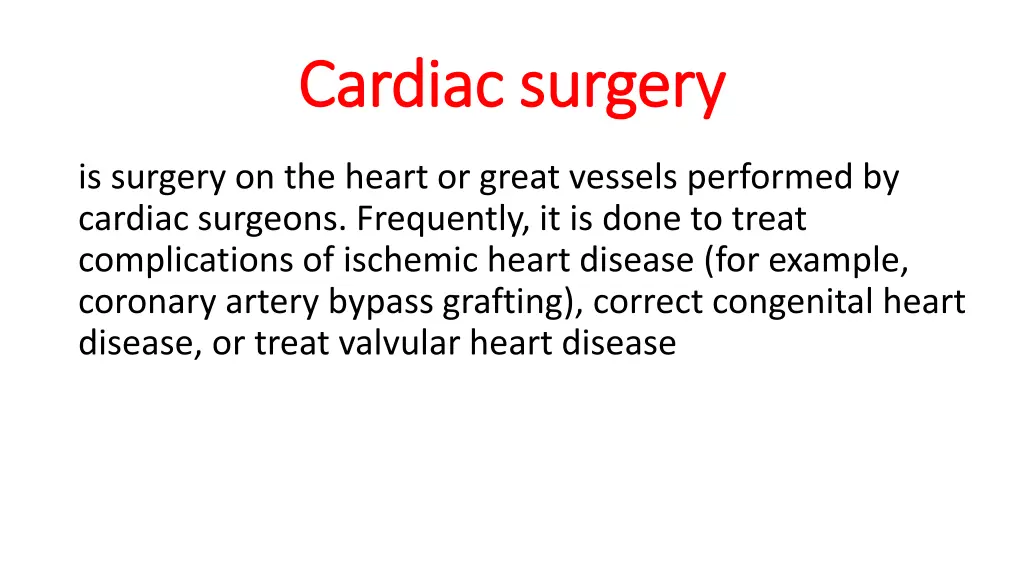 Cardiac surgery

is surgery on the heart or great vessels performed by cardiac surgeons. Frequently, it is done to treat complications of ischemic heart disease (for example, coronary artery bypass grafting), correct congenital heart disease, or treat valvular heart disease